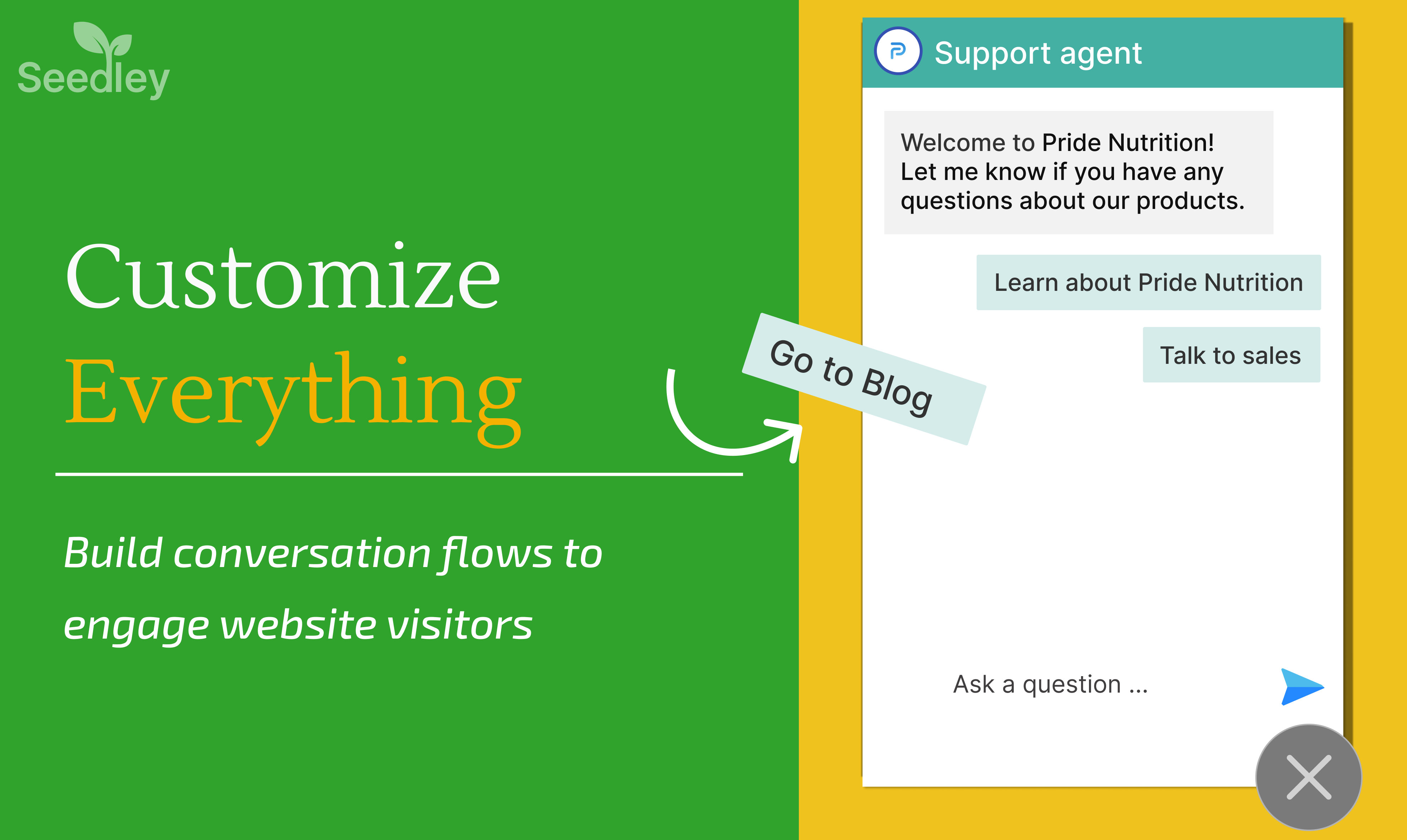 Seedley

Customize
Everything

Build conversation flows to
engage website visitors

Go to Blog

Support agent

Welcome to Pride Nutrition!
Let me know if you have any questions about our products.

Learn about Pride Nutrition

Talk to sales

Ask a question ...